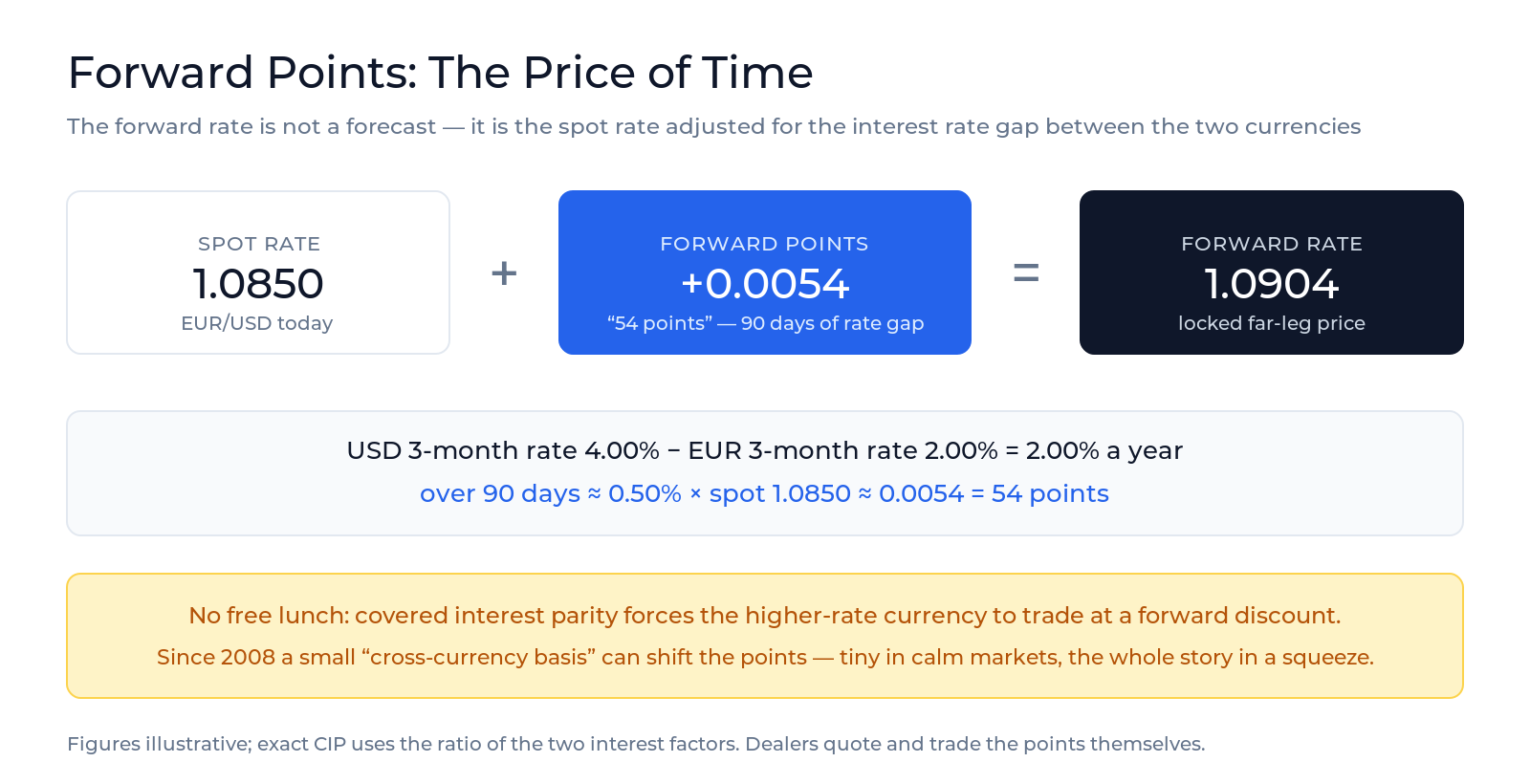 Forward Points: The Price of Time

The forward rate is not a forecast — it is the spot rate adjusted for the interest rate gap between the two currencies

SPOT RATE
1.0850
EUR/USD today

+

FORWARD POINTS
+0.0054
“54 points” — 90 days of rate gap

=

FORWARD RATE
1.0904
locked far-leg price

USD 3-month rate 4.00% − EUR 3-month rate 2.00% = 2.00% a year
over 90 days ≈ 0.50% × spot 1.0850 ≈ 0.0054 = 54 points

No free lunch: covered interest parity forces the higher-rate currency to trade at a forward discount.
Since 2008 a small “cross-currency basis” can shift the points — tiny in calm markets, the whole story in a squeeze.

Figures illustrative; exact CIP uses the ratio of the two interest factors. Dealers quote and trade the points themselves.